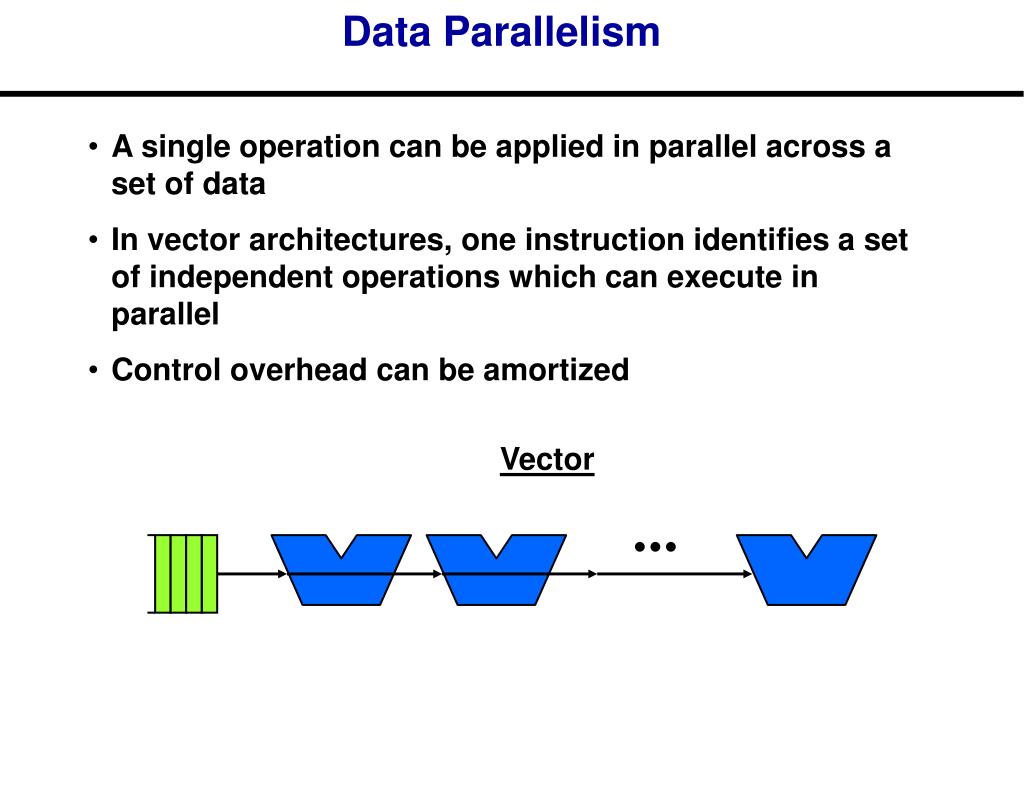 Data Parallelism

• A single operation can be applied in parallel across a set of data

• In vector architectures, one instruction identifies a set of independent operations which can execute in parallel

• Control overhead can be amortized

Vector

•••